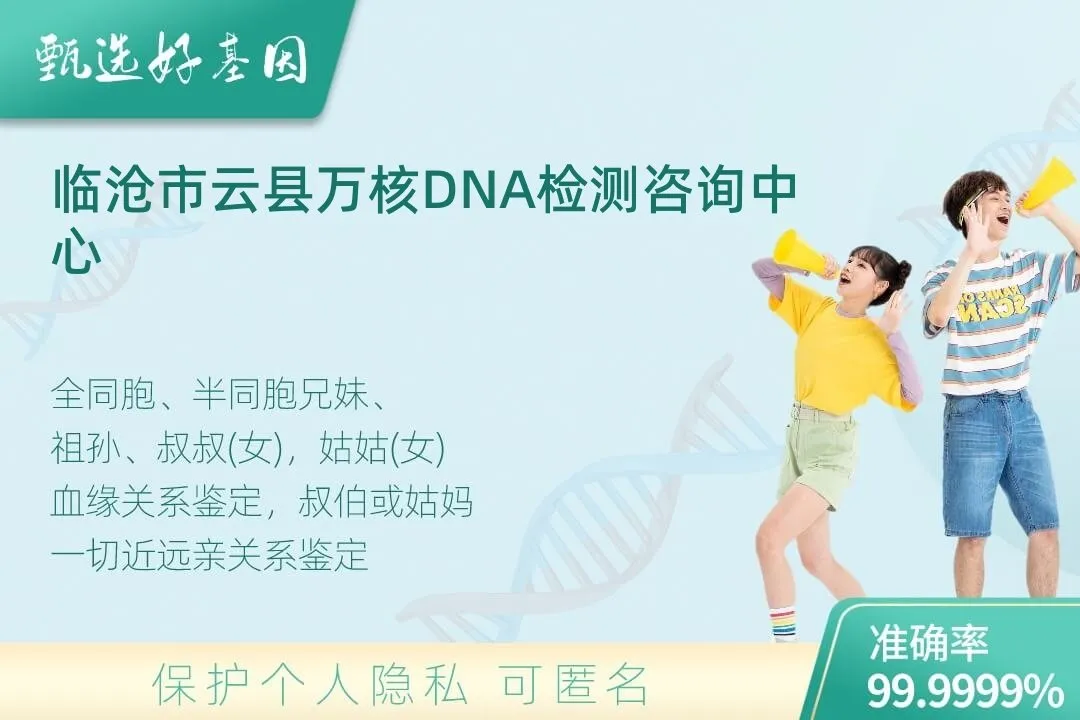 甄选好基因

临沧市云县万核DNA检测咨询中心

全同胞、半同胞兄妹、
祖孙、叔叔(女)，姑姑(女)
血缘关系鉴定，叔伯或姑妈
一切近远亲关系鉴定

保护个人隐私 可匿名

准确率
99.9999%